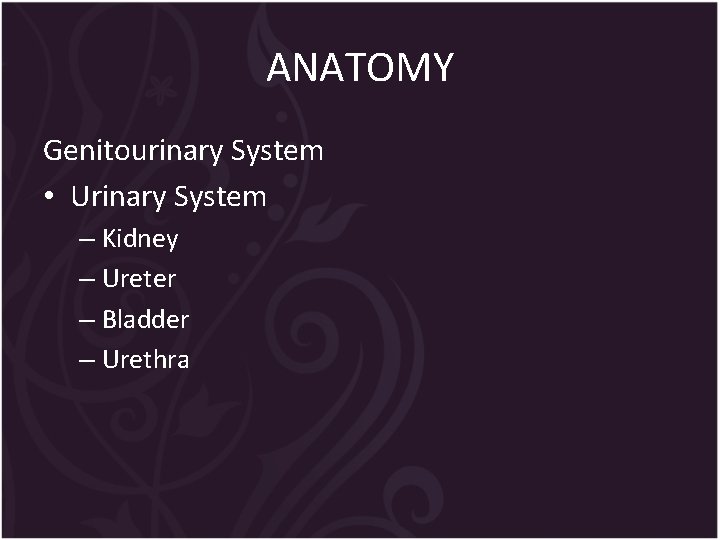 ANATOMY

Genitourinary System

• Urinary System
– Kidney
– Ureter
– Bladder
– Urethra